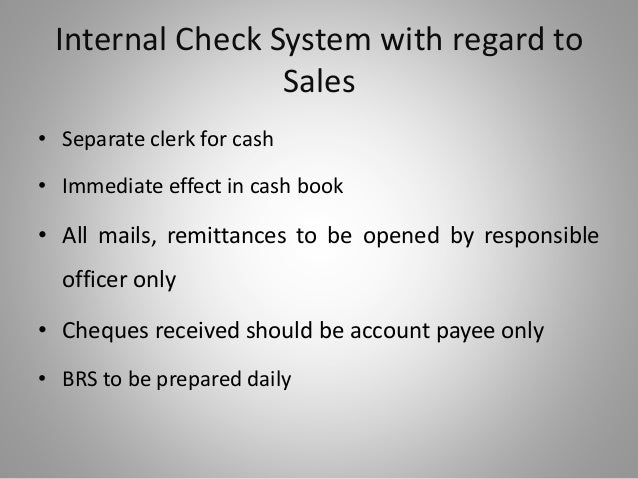 Internal Check System with regard to Sales

• Separate clerk for cash
• Immediate effect in cash book
• All mails, remittances to be opened by responsible officer only
• Cheques received should be account payee only
• BRS to be prepared daily